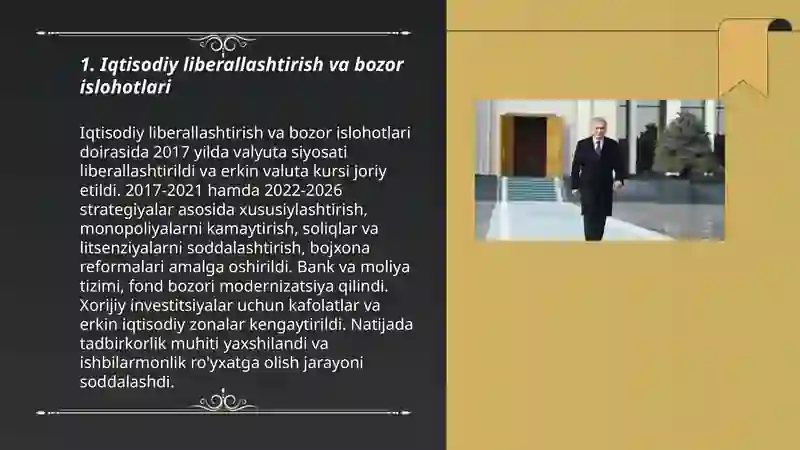 1. Iqtisodiy liberallashtirish va bozor islohotlari

Iqtisodiy liberallashtirish va bozor islohotlari doirasida 2017 yilda valyuta siyosati liberallashtirildi va erkin valuta kursi joriy etildi. 2017-2021 hamda 2022-2026 strategiyalar asosida xususiylashtirish, monopoliyalarni kamaytirish, soliqlar va litsenziyalarni soddalashtirish, bojxona reformalari amalga oshirildi. Bank va moliya tizimi, fond bozori modernizatsiya qilindi. Xorijiy investitsiyalar uchun kafolatlar va erkin iqtisodiy zonalar kengaytirildi. Natijada tadbirkorlik muhiti yaxshilandi va ishbilarmonlik ro'yxatga olish jarayoni soddalashdi.